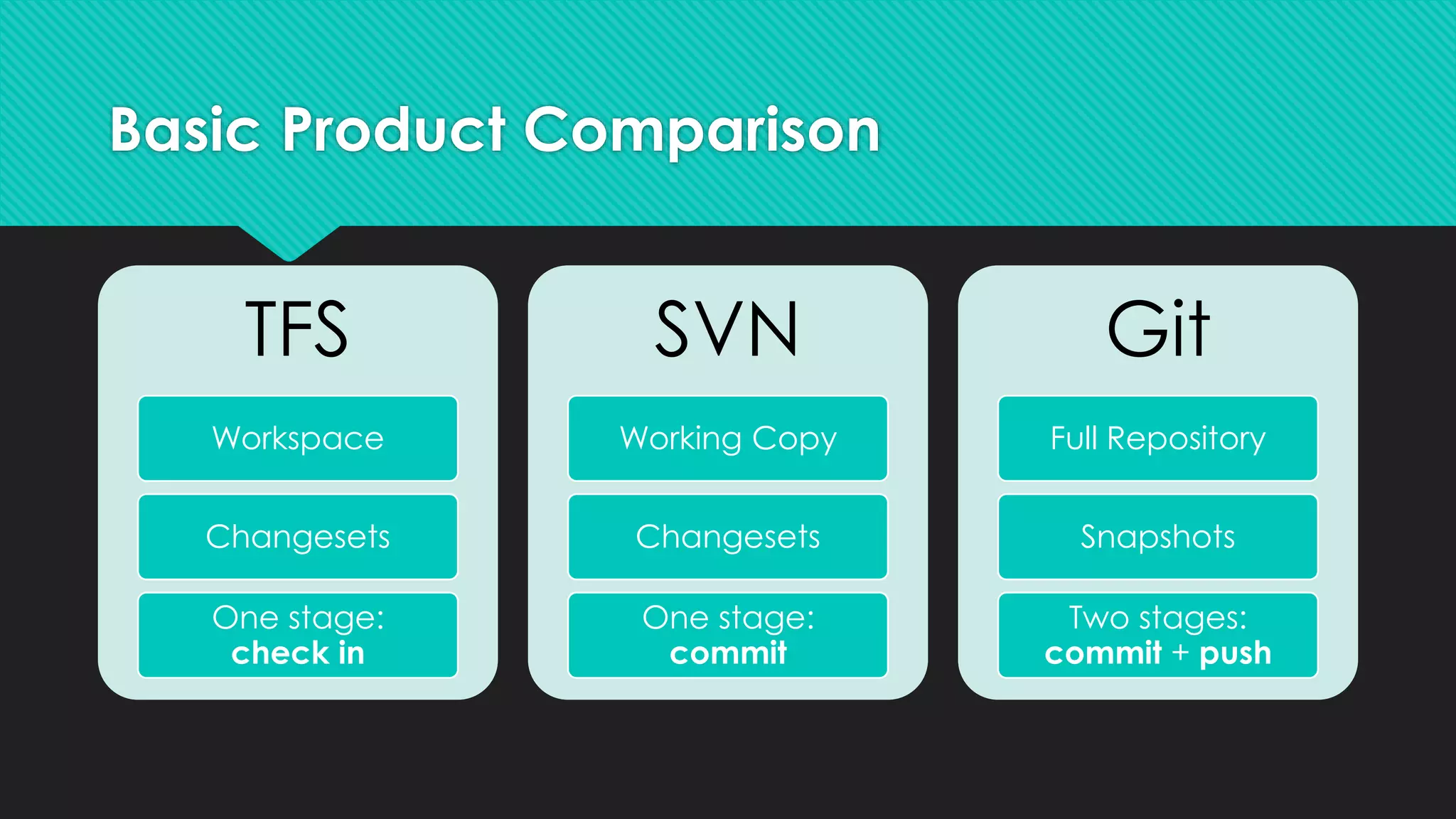 Basic Product Comparison

TFS

Workspace

Changesets

One stage:
check in

SVN

Working Copy

Changesets

One stage:
commit

Git

Full Repository

Snapshots

Two stages:
commit + push